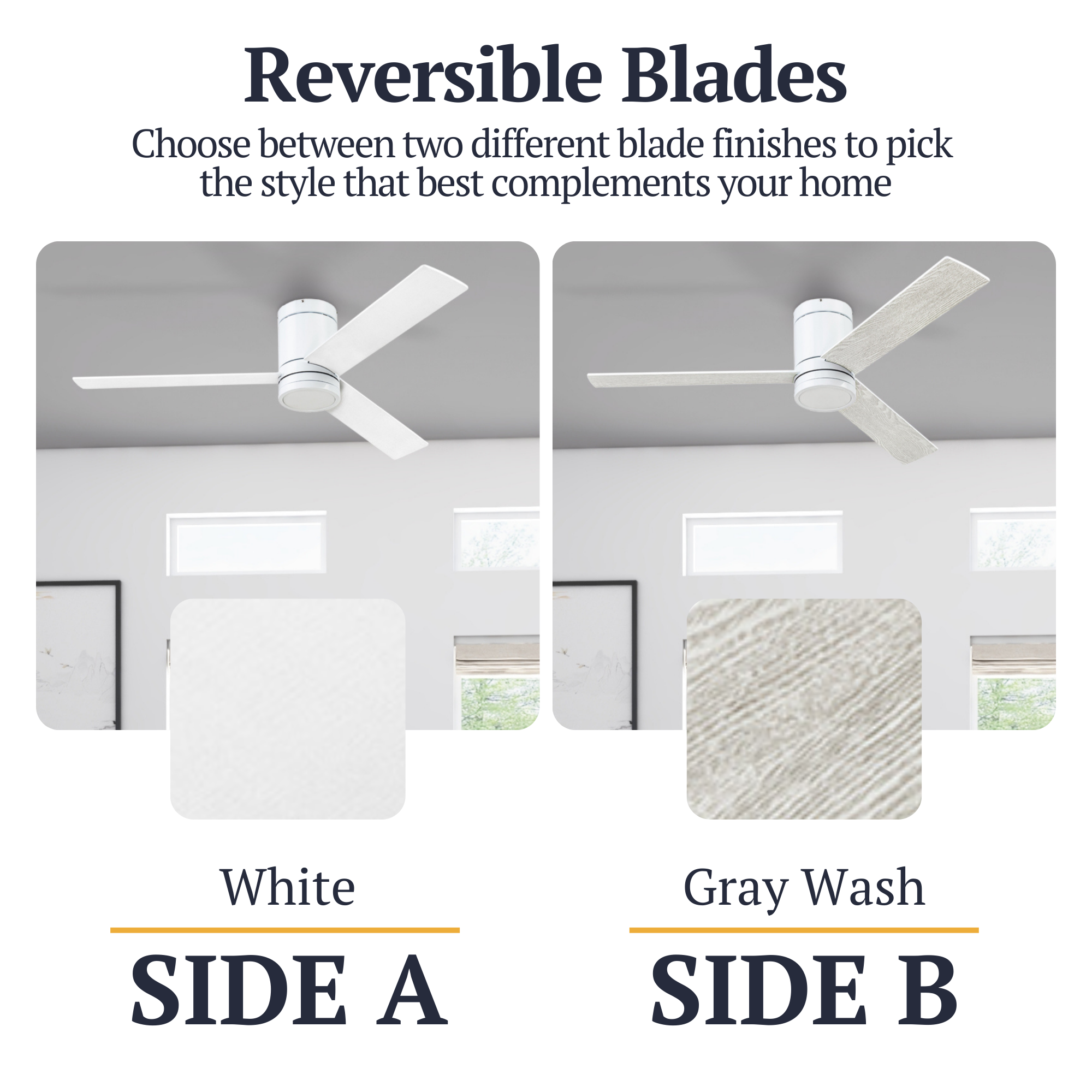 Reversible Blades

Choose between two different blade finishes to pick the style that best complements your home

White

SIDE A

Gray Wash

SIDE B